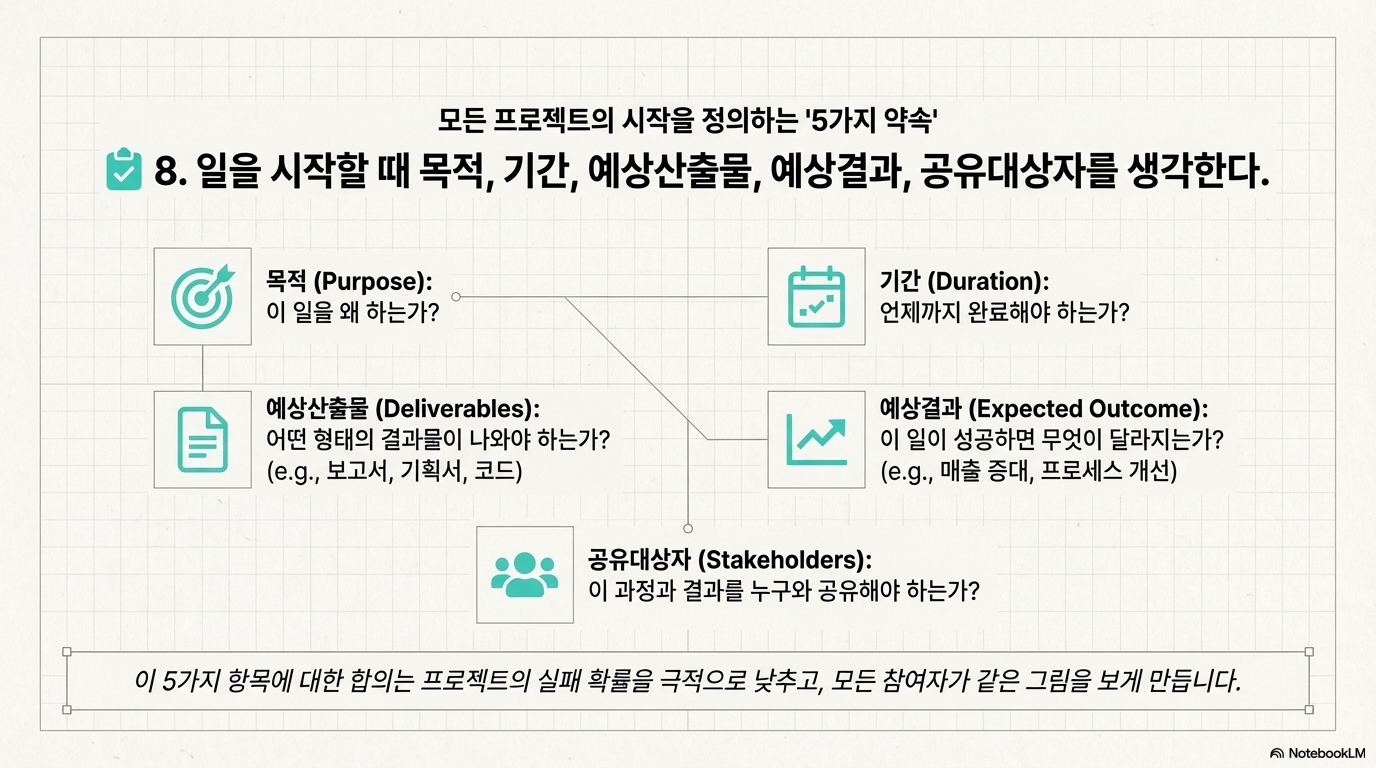 모든 프로젝트의 시작을 정의하는 '5가지 약속'

8. 일을 시작할 때 목적, 기간, 예상산출물, 예상결과, 공유대상자를 생각한다.

목적 (Purpose):
이 일을 왜 하는가?

기간 (Duration):
언제까지 완료해야 하는가?

예상산출물 (Deliverables):
어떤 형태의 결과물이 나와야 하는가?
(e.g., 보고서, 기획서, 코드)

예상결과 (Expected Outcome):
이 일이 성공하면 무엇이 달라지는가?
(e.g., 매출 증대, 프로세스 개선)

공유대상자 (Stakeholders):
이 과정과 결과를 누구와 공유해야 하는가?

이 5가지 항목에 대한 합의는 프로젝트의 실패 확률을 극적으로 낮추고, 모든 참여자가 같은 그림을 보게 만듭니다.

NotebookLM